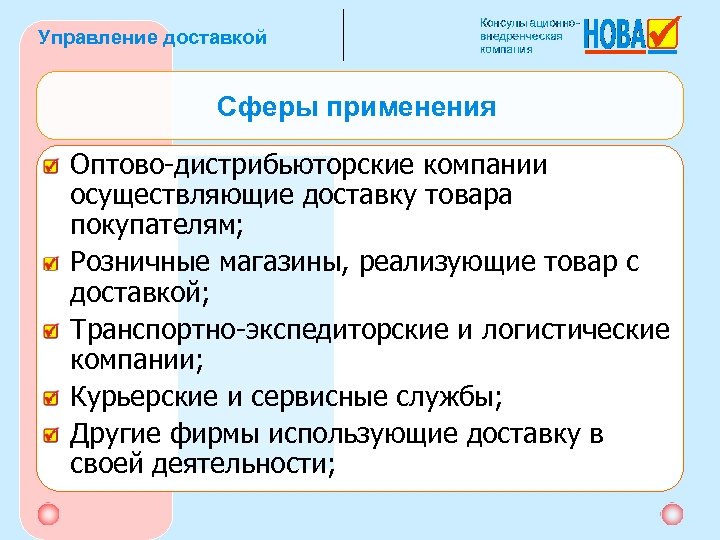 Управление доставкой

Консультационно-внедренческая компания

НОВА

Сферы применения

Оптово-дистрибьюторские компании осуществляющие доставку товара покупателям;

Розничные магазины, реализующие товар с доставкой;

Транспортно-экспедиторские и логистические компании;

Курьерские и сервисные службы;

Другие фирмы использующие доставку в своей деятельности;